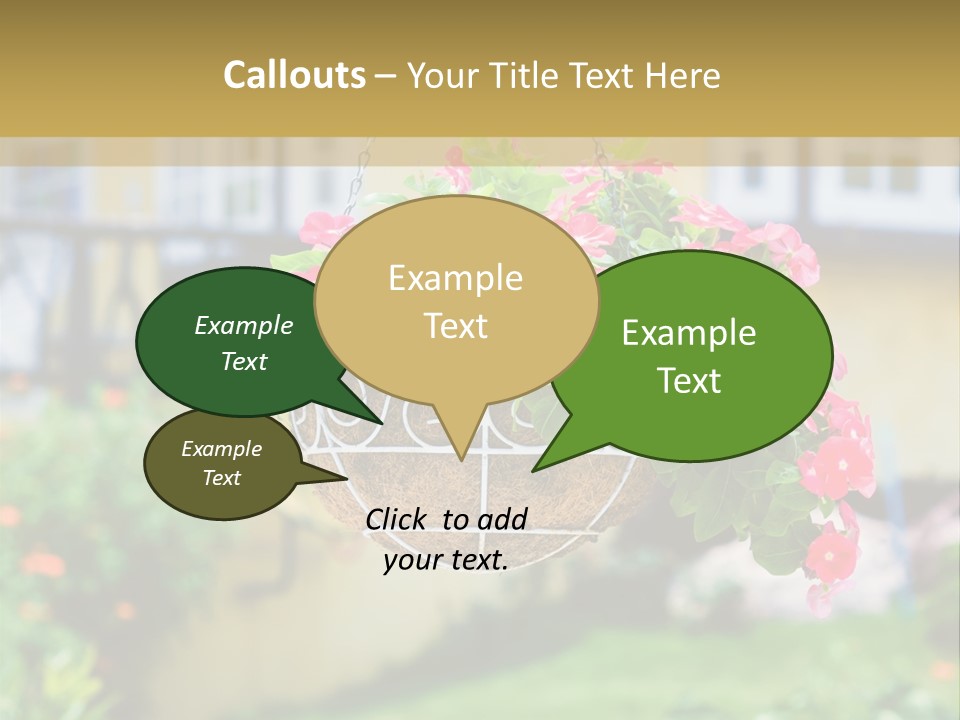 Callouts – Your Title Text Here

Example Text

Example Text

Example Text

Example Text

Click to add your text.